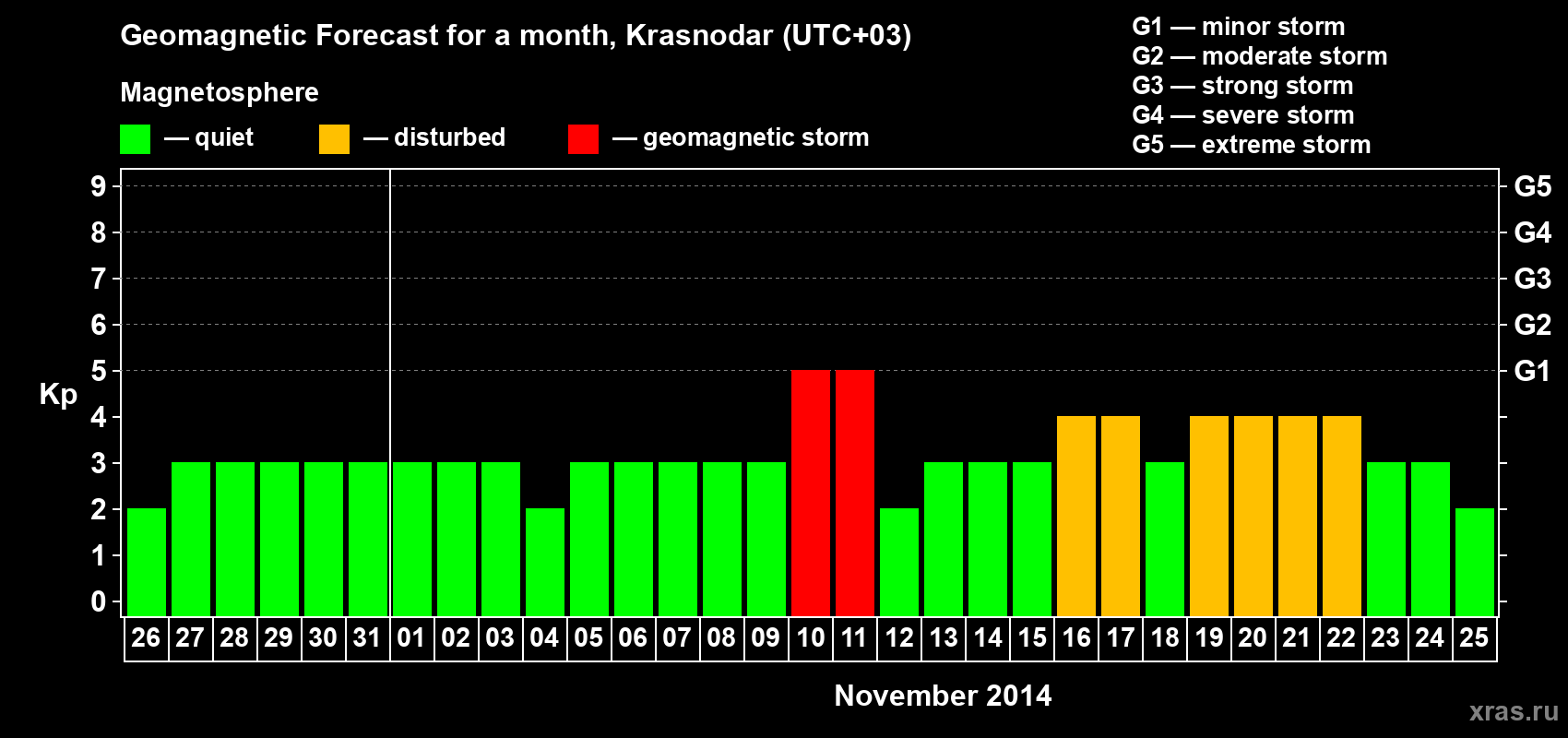 Geomagnetic Forecast for a month, Krasnodar (UTC+03)

Magnetosphere

— quiet — disturbed — geomagnetic storm

G1 — minor storm
G2 — moderate storm
G3 — strong storm
G4 — severe storm
G5 — extreme storm

Kp

9 8 7 6 5 4 3 2 1 0

G5 G4 G3 G2 G1

26 27 28 29 30 31 01 02 03 04 05 06 07 08 09 10 11 12 13 14 15 16 17 18 19 20 21 22 23 24 25

November 2014

xras.ru